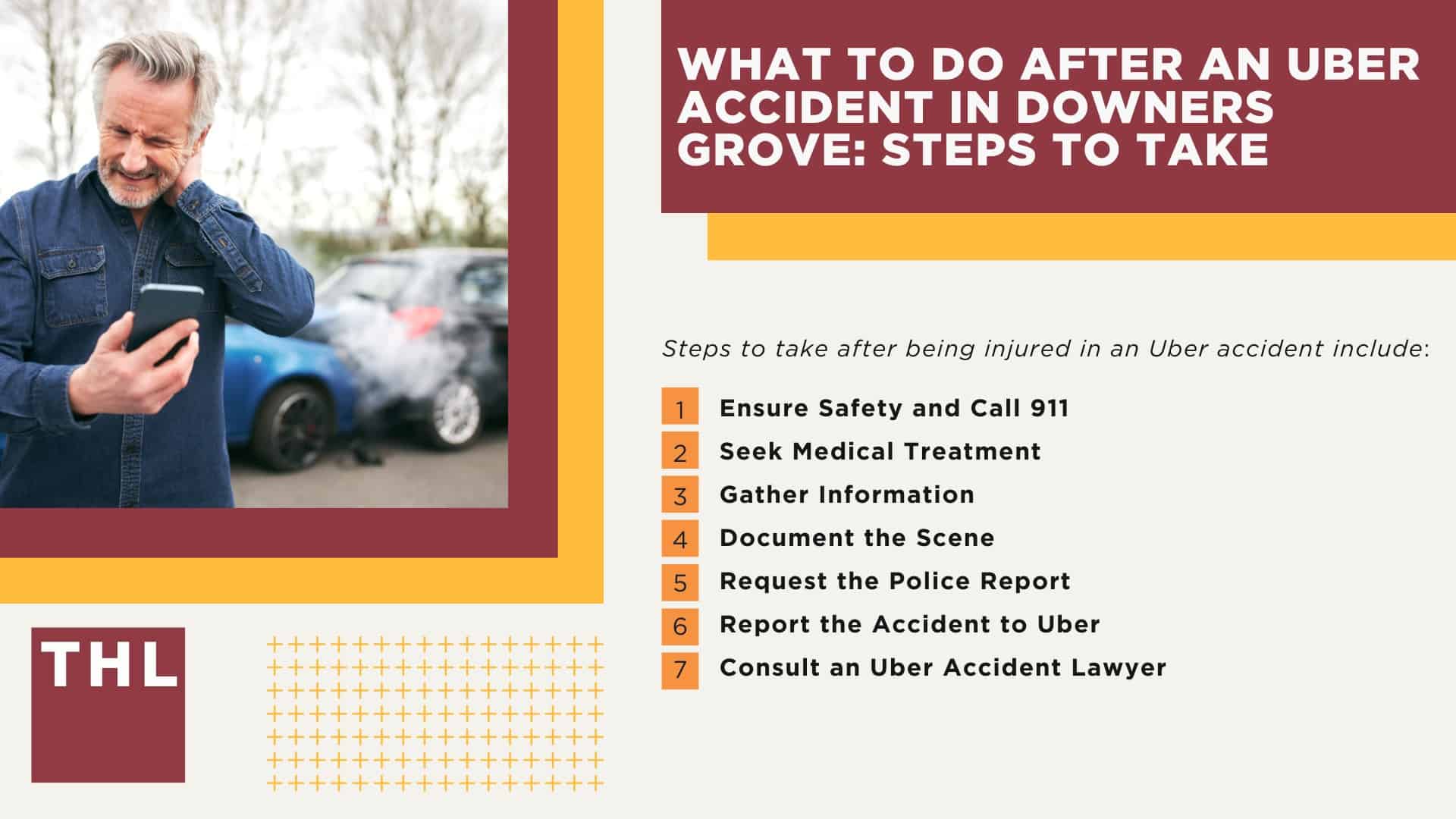 WHAT TO DO AFTER AN UBER ACCIDENT IN DOWNERS GROVE: STEPS TO TAKE

Steps to take after being injured in an Uber accident include:

1 Ensure Safety and Call 911
2 Seek Medical Treatment
3 Gather Information
4 Document the Scene
5 Request the Police Report
6 Report the Accident to Uber
7 Consult an Uber Accident Lawyer

THL